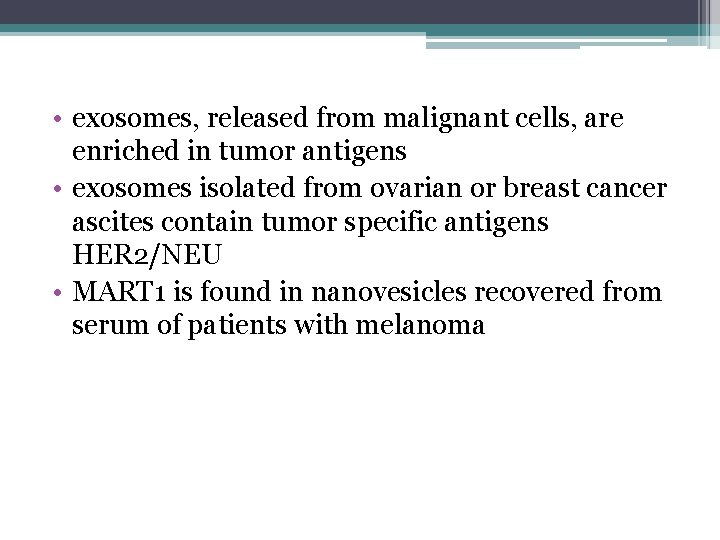 • exosomes, released from malignant cells, are enriched in tumor antigens
• exosomes isolated from ovarian or breast cancer ascites contain tumor specific antigens HER2/NEU
• MART1 is found in nanovesicles recovered from serum of patients with melanoma